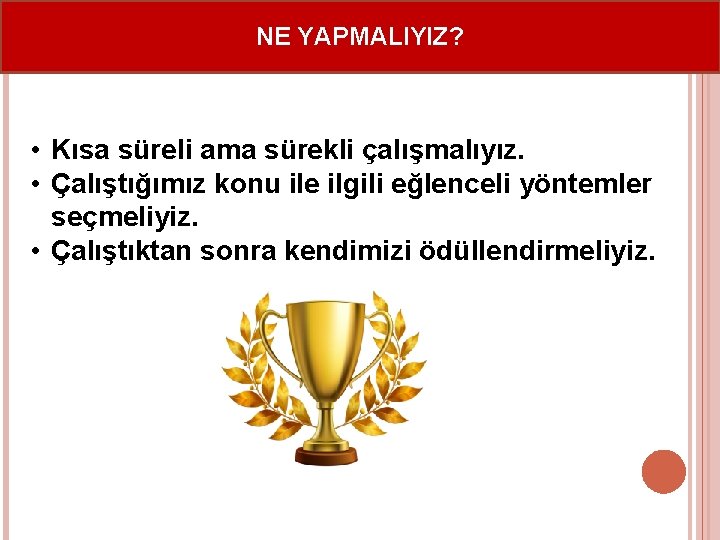 NE YAPMALIYIZ?

• Kısa süreli ama sürekli çalışmalıyız.
• Çalıştığımız konu ile ilgili eğlenceli yöntemler seçmeliyiz.
• Çalıştıktan sonra kendimizi ödüllendirmeliyiz.